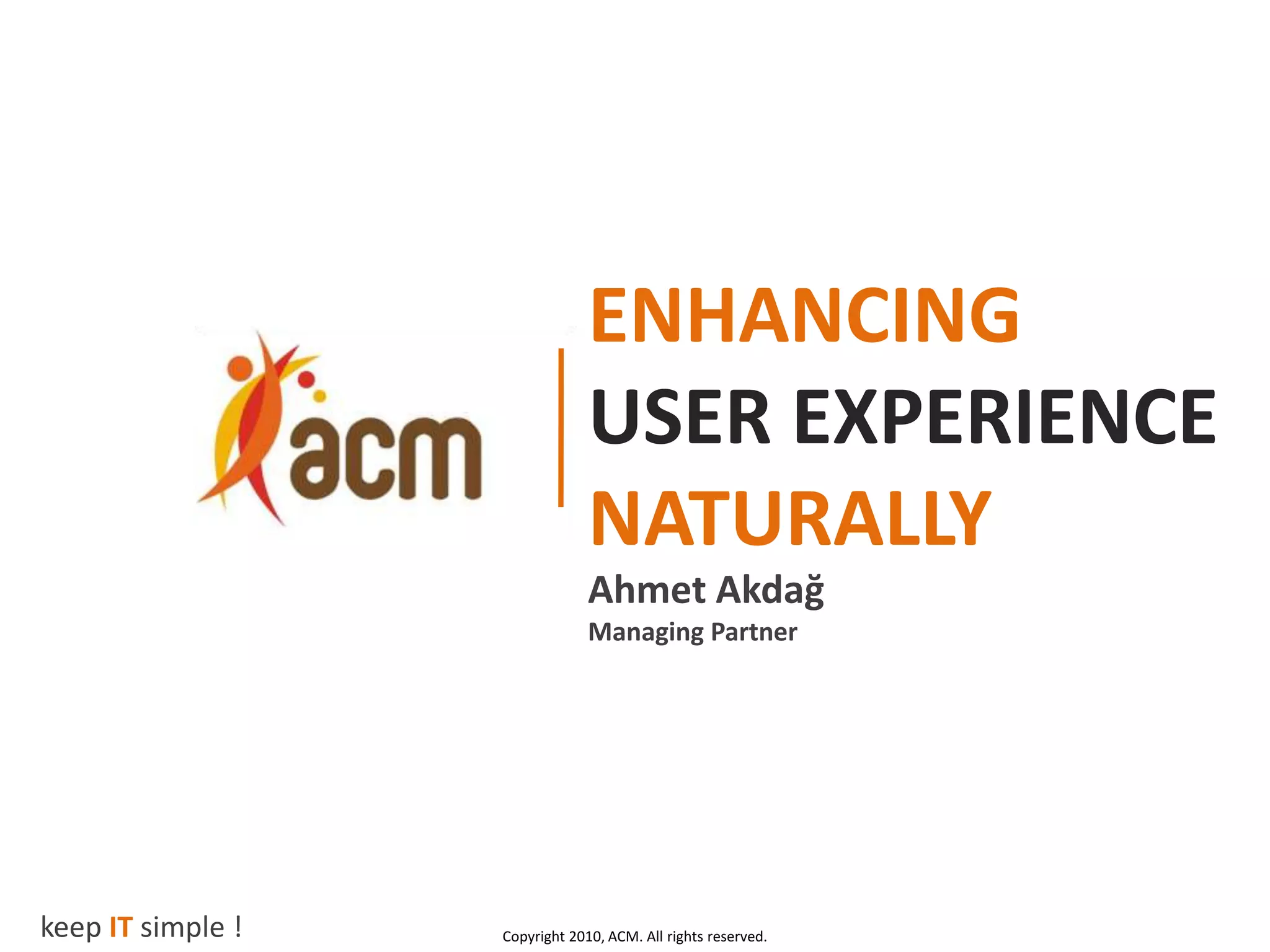 acm

ENHANCING
USER EXPERIENCE
NATURALLY

Ahmet Akdağ
Managing Partner

keep IT simple !

Copyright 2010, ACM. All rights reserved.